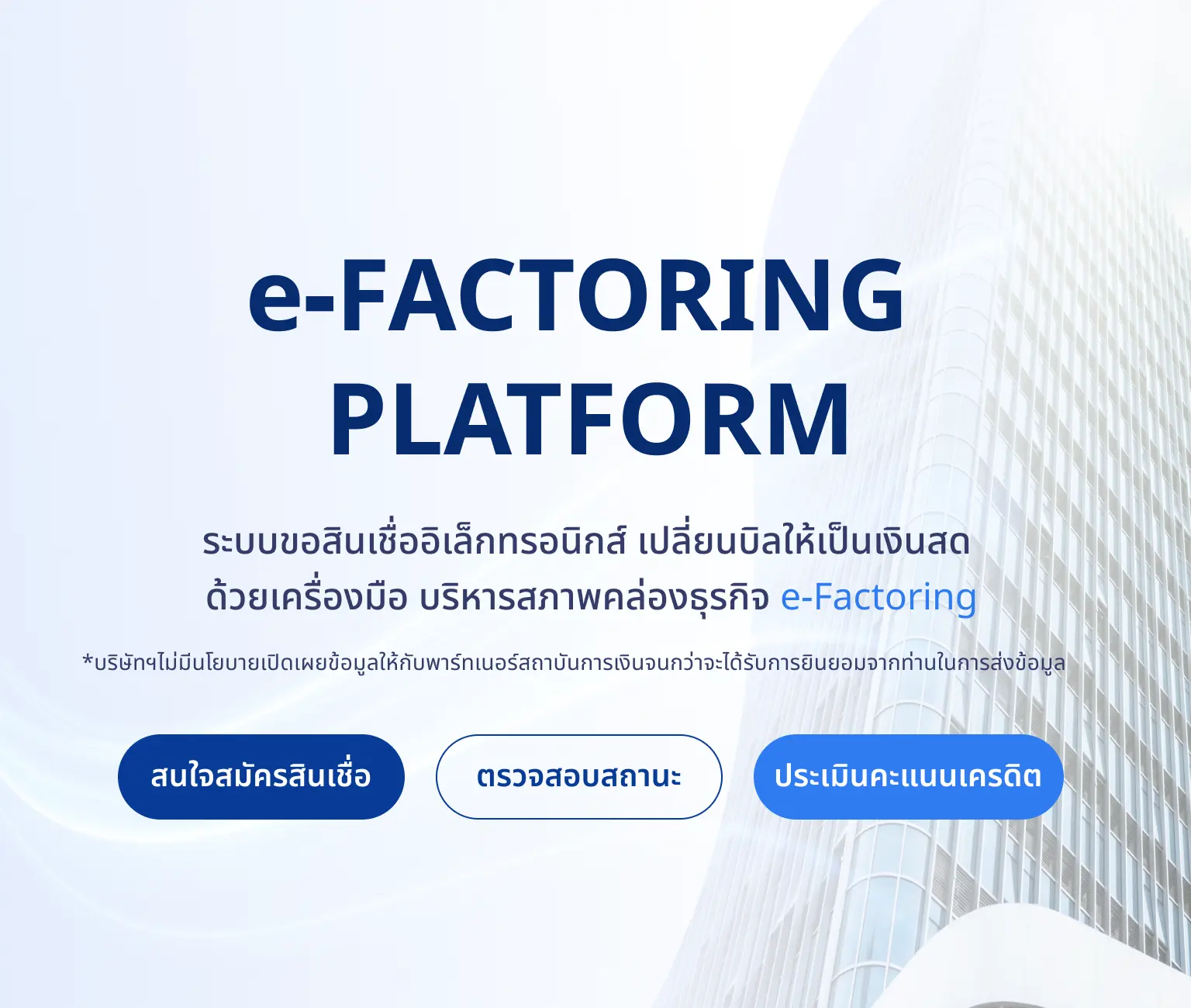 e-FACTORING PLATFORM

ระบบขอสินเชื่ออิเล็กทรอนิกส์ เปลี่ยนบิลให้เป็นเงินสด ด้วยเครื่องมือ บริหารสภาพคล่องธุรกิจ e-Factoring

*บริษัทฯไม่มีนโยบายเปิดเผยข้อมูลให้กับพาร์ทเนอร์สถาบันการเงินจนกว่าจะได้รับการยินยอมจากท่านในการส่งข้อมูล

สนใจสมัครสินเชื่อ

ตรวจสอบสถานะ

ประเมินคะแนนเครดิต